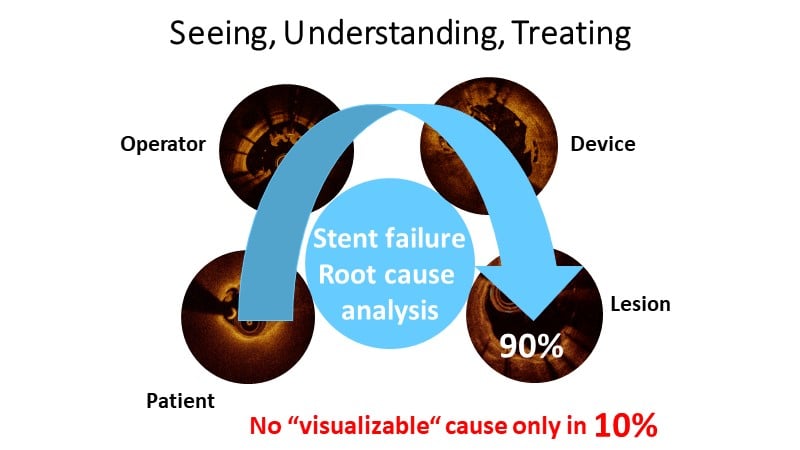 Seeing, Understanding, Treating

Operator

Device

Stent failure
Root cause
analysis

Lesion

90%

Patient

No “visualizable“ cause only in 10%